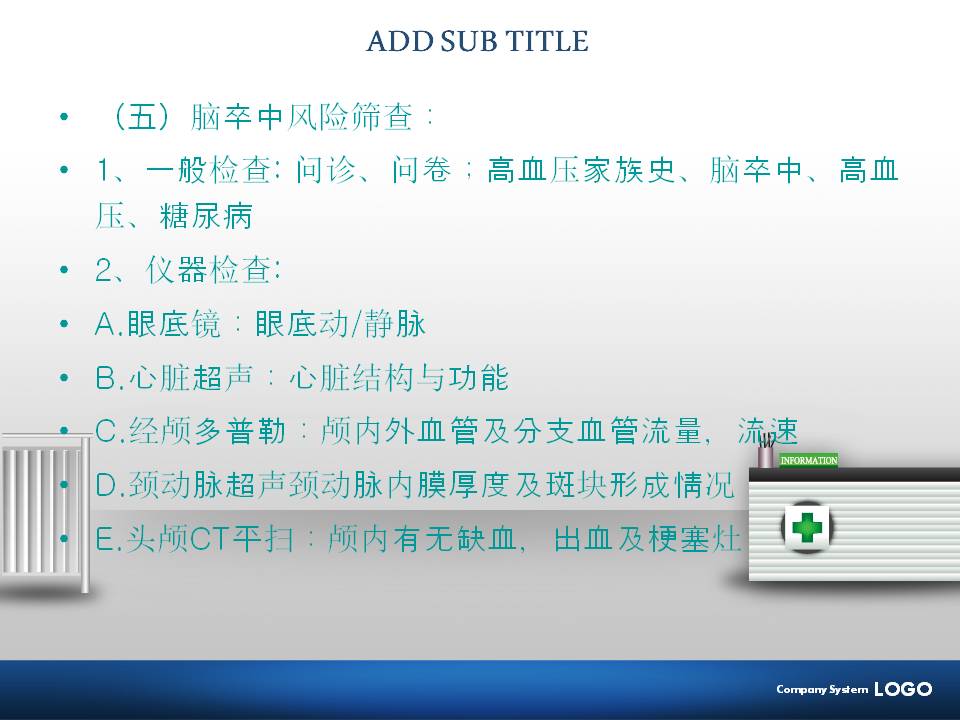 ADD SUB TITLE

• （五）脑卒中风险筛查：

• 1、一般检查: 问诊、问卷；高血压家族史、脑卒中、高血压、糖尿病

• 2、仪器检查:

• A.眼底镜：眼底动/静脉

• B.心脏超声：心脏结构与功能

• C.经颅多普勒：颅内外血管及分支血管流量，流速

• D.颈动脉超声颈动脉内膜厚度及斑块形成情况

• E.头颅CT平扫：颅内有无缺血，出血及梗塞灶

INFORMATION

Company System LOGO